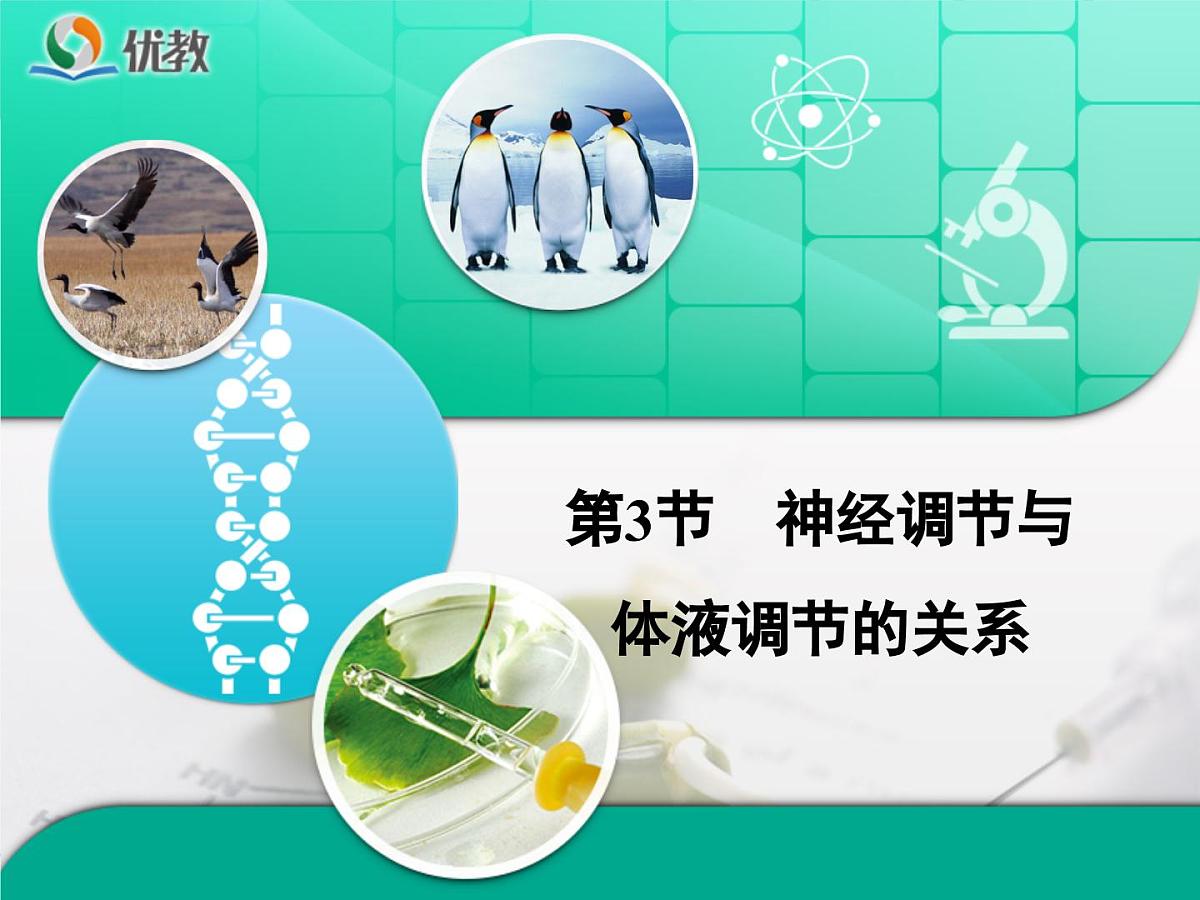 优教

第3节　神经调节与体液调节的关系